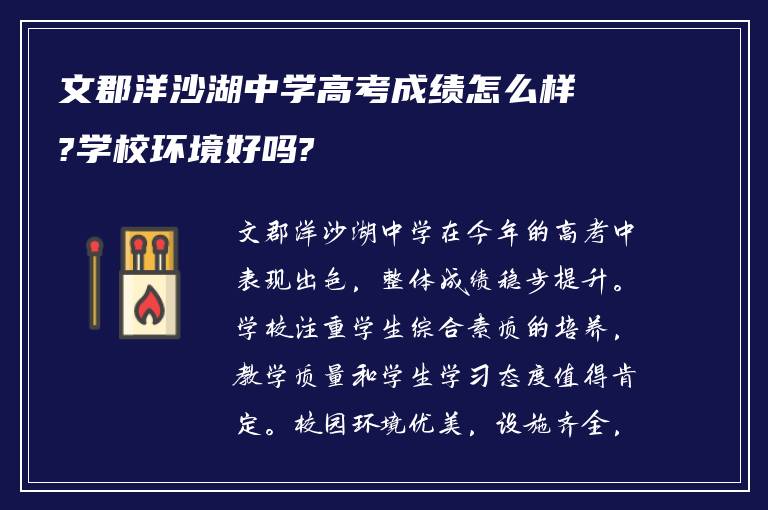 文郡洋沙湖中学高考成绩怎么样?学校环境好吗?

文郡洋沙湖中学在今年的高考中表现出色，整体成绩稳步提升。学校注重学生综合素质的培养，教学质量和学生学习态度值得肯定。校园环境优美，设施齐全，